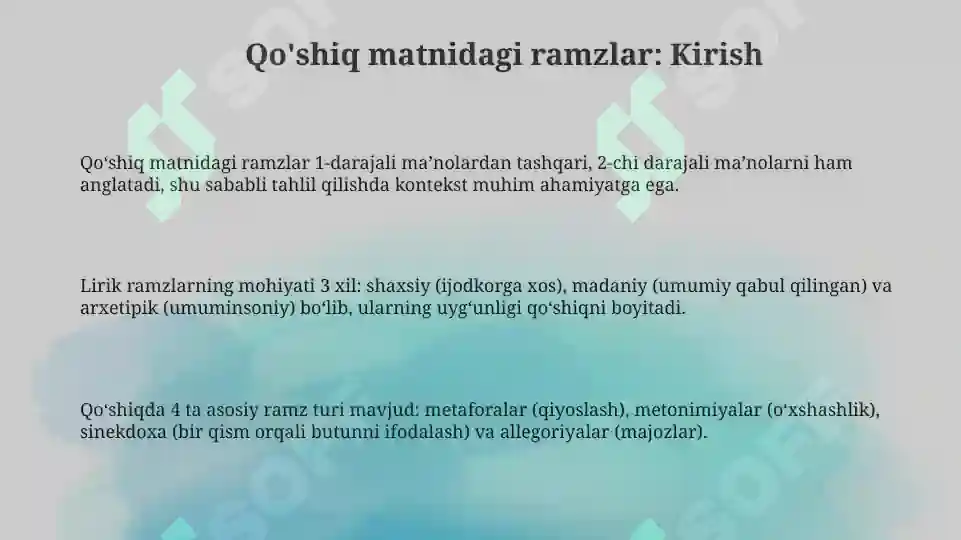 Qo'shiq matnidagi ramzlar: Kirish

Qo‘shiq matnidagi ramzlar 1-darajali ma’nolardan tashqari, 2-chi darajali ma’nolarni ham anglatadi, shu sababli tahlil qilishda kontekst muhim ahamiyatga ega.

Lirik ramzlarning mohiyati 3 xil: shaxsiy (ijodkorga xos), madaniy (umumiy qabul qilingan) va arxetipik (umuminsoniy) bo‘lib, ularning uyg‘unligi qo‘shiqni boyitadi.

Qo‘shiqda 4 ta asosiy ramz turi mavjud: metaforalar (qiyoslash), metonimiyalar (o‘xshashlik), sinekdoxa (bir qism orqali butunni ifodalash) va allegoriyalar (majozlar).